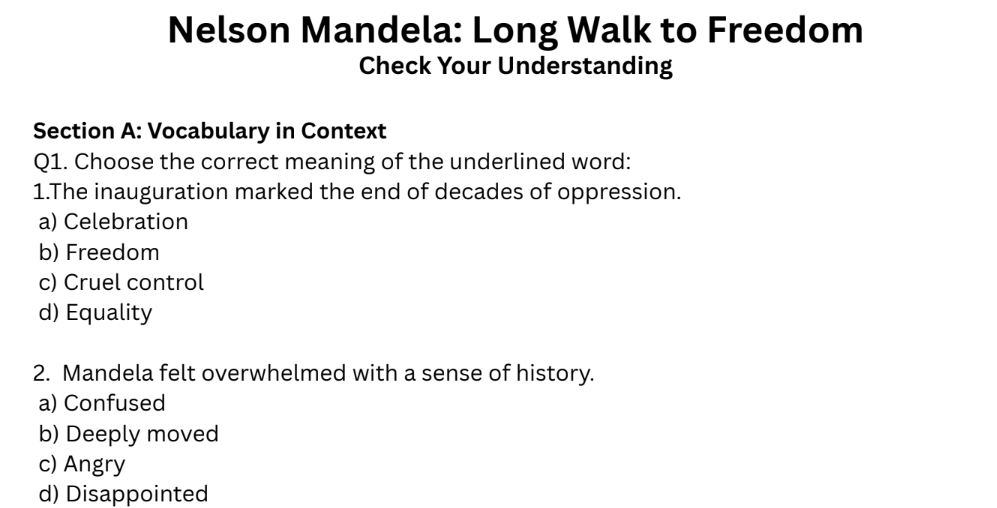 Nelson Mandela: Long Walk to Freedom
Check Your Understanding

Section A: Vocabulary in Context
Q1. Choose the correct meaning of the underlined word:
1.The inauguration marked the end of decades of oppression.
a) Celebration
b) Freedom
c) Cruel control
d) Equality

2. Mandela felt overwhelmed with a sense of history.
a) Confused
b) Deeply moved
c) Angry
d) Disappointed